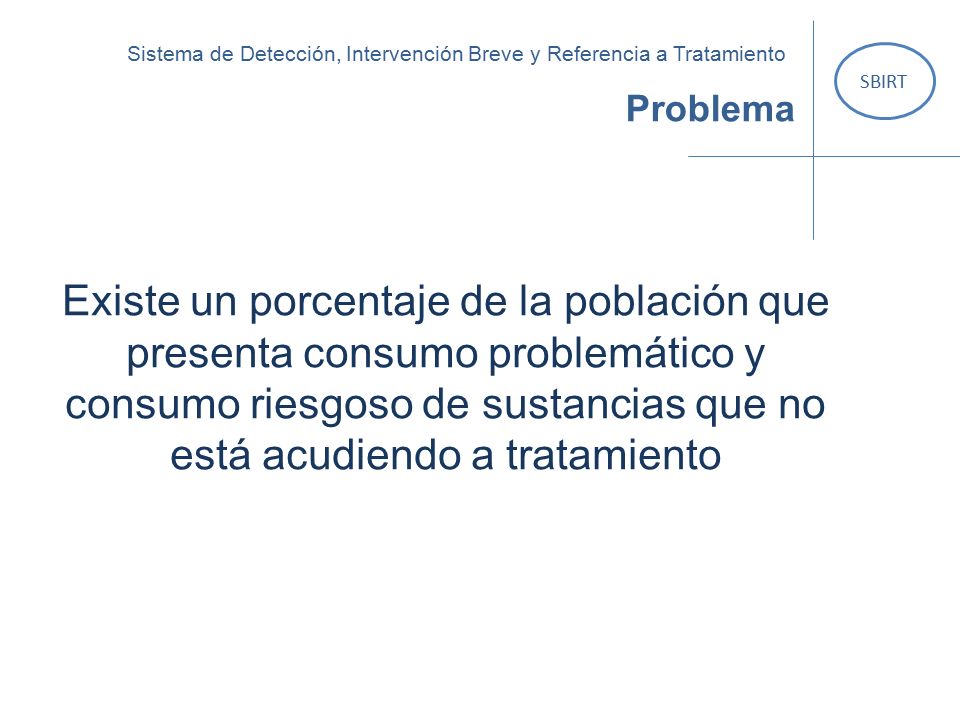 Sistema de Detección, Intervención Breve y Referencia a Tratamiento

SBIRT

Problema

Existe un porcentaje de la población que presenta consumo problemático y consumo riesgoso de sustancias que no está acudiendo a tratamiento